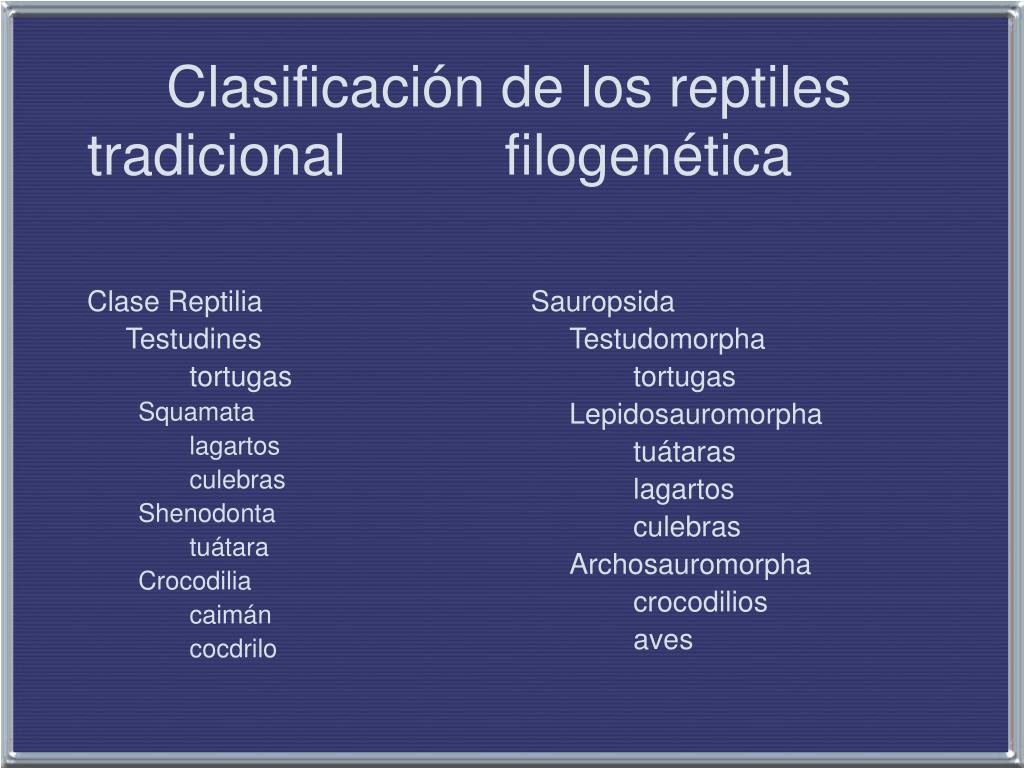 Clasificación de los reptiles
tradicional filogenética

Clase Reptilia
Testudines
tortugas
Squamata
lagartos
culebras
Shenodonta
tuátara
Crocodilia
caimán
cocdrilo

Sauropsida
Testudomorpha
tortugas
Lepidosauromorpha
tuátaras
lagartos
culebras
Archosauromorpha
crocodilios
aves